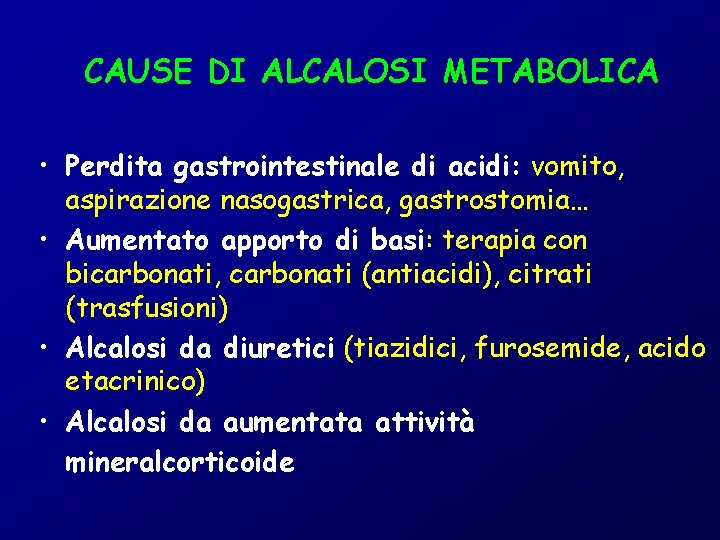 CAUSE DI ALCALOSI METABOLICA

• Perdita gastrointestinale di acidi: vomito, aspirazione nasogastrica, gastrostomia…
• Aumentato apporto di basi: terapia con bicarbonati, carbonati (antiacidi), citrati (trasfusioni)
• Alcalosi da diuretici (tiazidici, furosemide, acido etacrinico)
• Alcalosi da aumentata attività mineralcorticoide